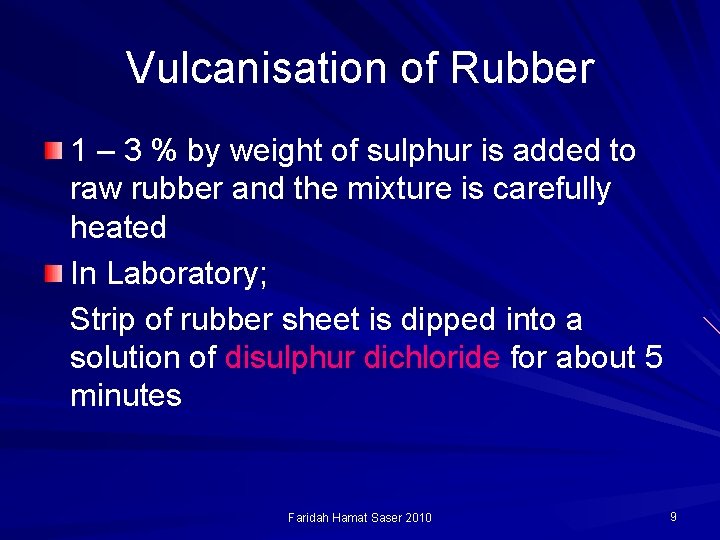 Vulcanisation of Rubber

1 – 3 % by weight of sulphur is added to raw rubber and the mixture is carefully heated

In Laboratory;

Strip of rubber sheet is dipped into a solution of disulphur dichloride for about 5 minutes

Faridah Hamat Saser 2010

9